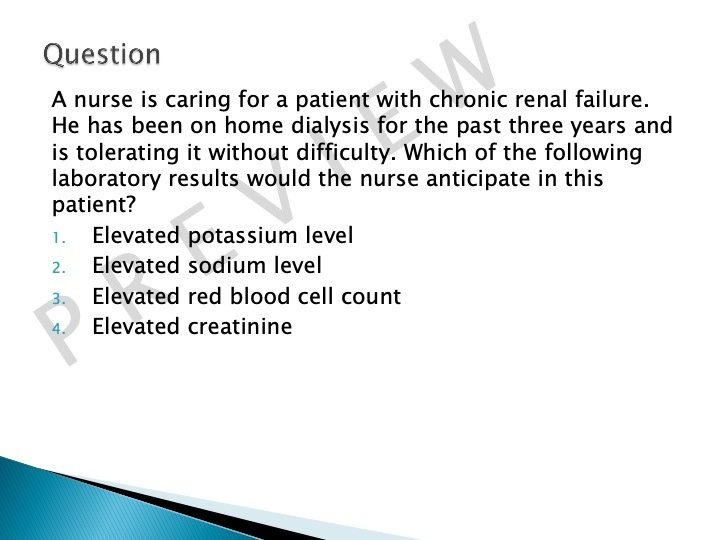 Question

A nurse is caring for a patient with chronic renal failure. He has been on home dialysis for the past three years and is tolerating it without difficulty. Which of the following laboratory results would the nurse anticipate in this patient?

1. Elevated potassium level
2. Elevated sodium level
3. Elevated red blood cell count
4. Elevated creatinine

PREVIEW